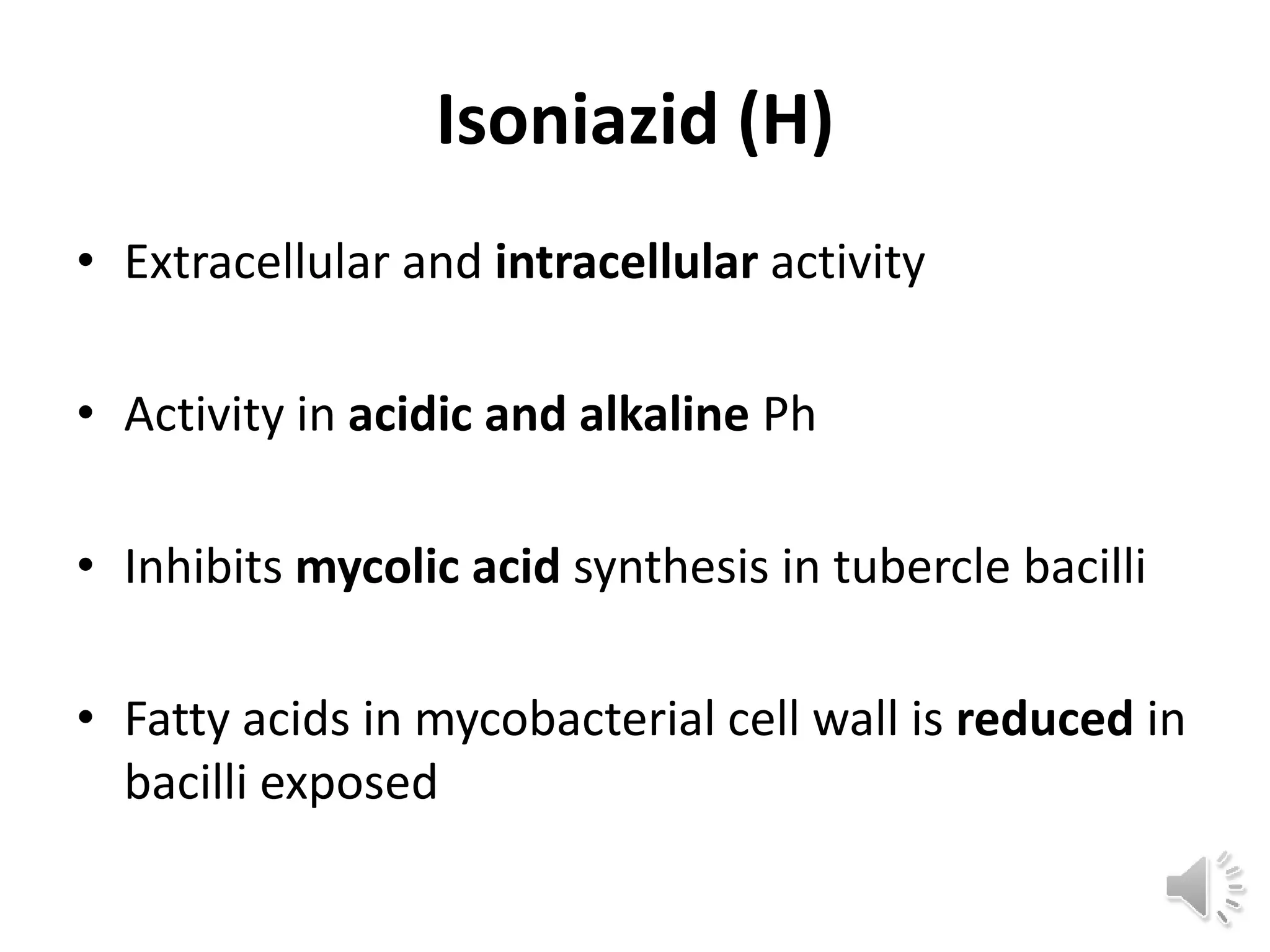 Isoniazid (H)

• Extracellular and intracellular activity

• Activity in acidic and alkaline Ph

• Inhibits mycolic acid synthesis in tubercle bacilli

• Fatty acids in mycobacterial cell wall is reduced in bacilli exposed